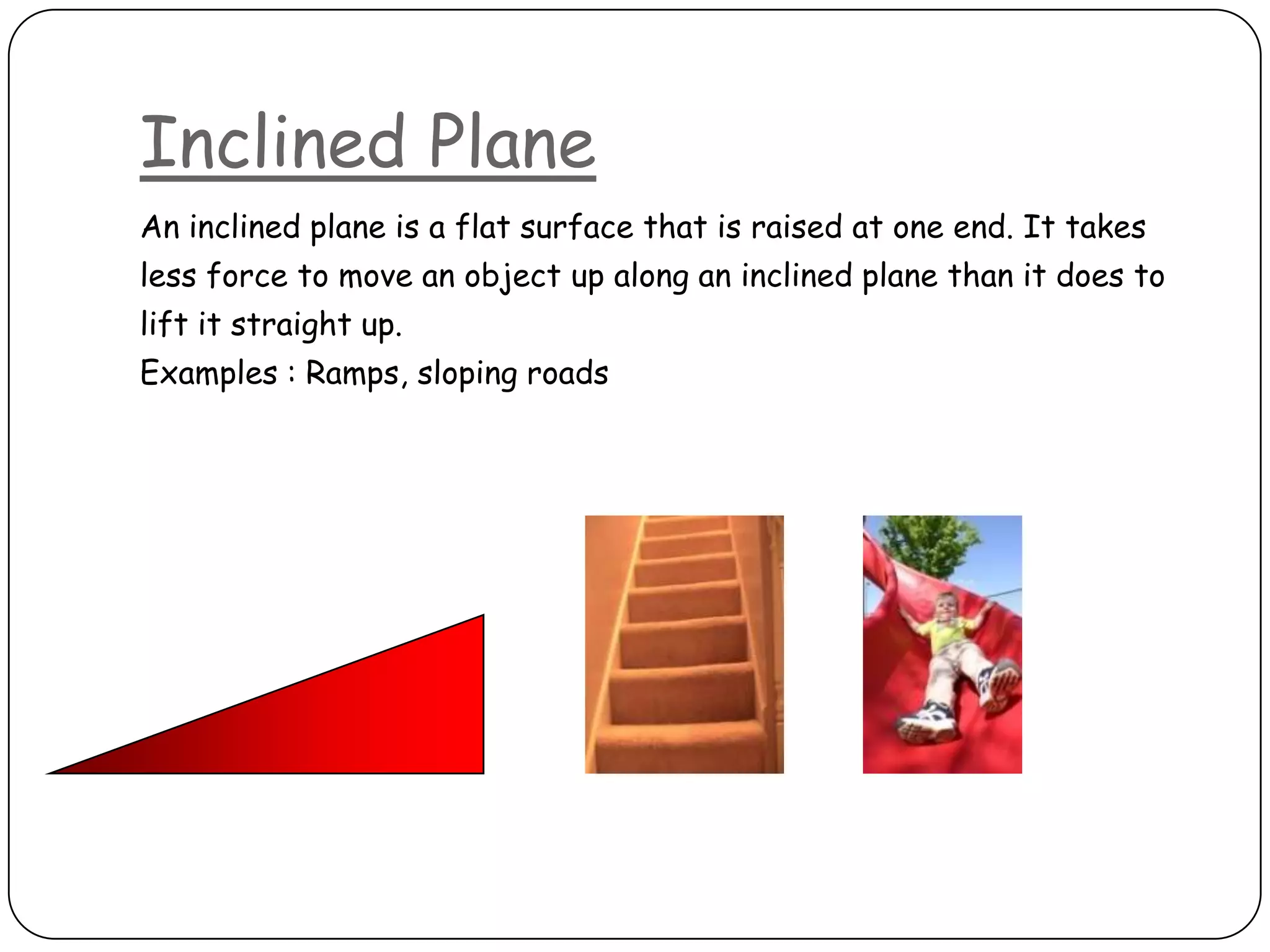 Inclined Plane

An inclined plane is a flat surface that is raised at one end. It takes less force to move an object up along an inclined plane than it does to lift it straight up.
Examples : Ramps, sloping roads